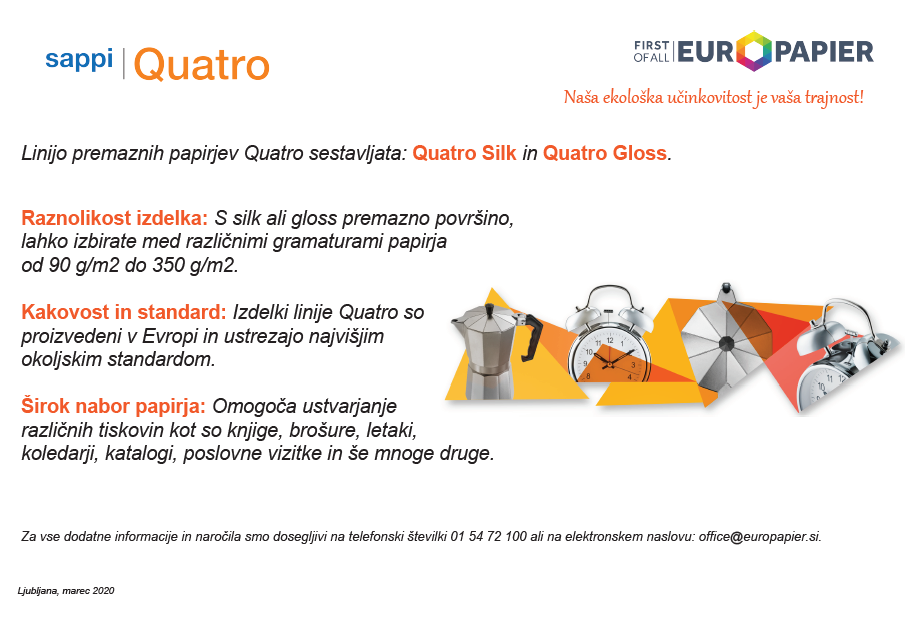 sappi | Quatro

FIRST OF ALL EUROPAPIER

Naša ekološka učinkovitost je vaša trajnost!

Linijo premaznih papirjev Quatro sestavljata: Quatro Silk in Quatro Gloss.

Raznolikost izdelka: S silk ali gloss premazno površino, lahko izbirate med različnimi gramaturami papirja od 90 g/m2 do 350 g/m2.

Kakovost in standard: Izdelki linije Quatro so proizvedeni v Evropi in ustrezajo najvišjim okoljskim standardom.

Širok nabor papirja: Omogoča ustvarjanje različnih tiskovin kot so knjige, brošure, letaki, koledarji, katalogi, poslovne vizitke in še mnoge druge.

Za vse dodatne informacije in naročila smo dosegljivi na telefonski številki 01 54 72 100 ali na elektronskem naslovu: office@europapier.si.

Ljubljana, marec 2020